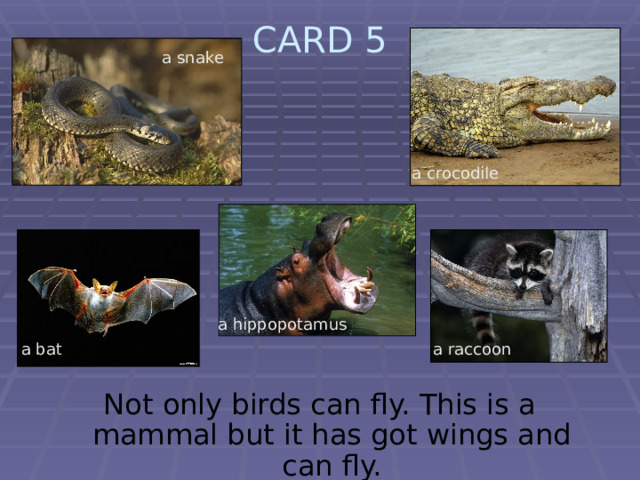 CARD 5

a snake

a crocodile

a bat

a hippopotamus

a raccoon

Not only birds can fly. This is a mammal but it has got wings and can fly.